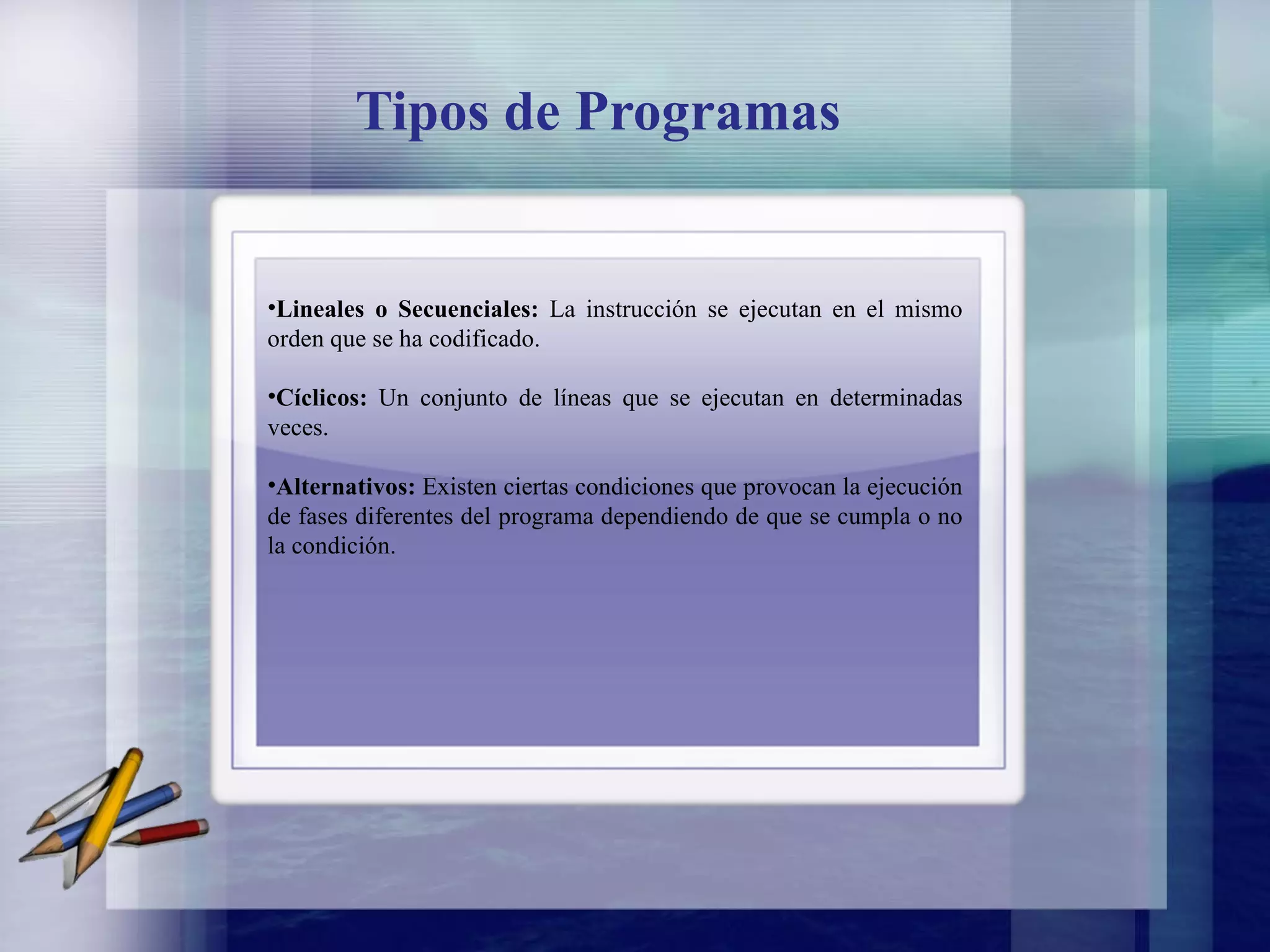 Tipos de Programas

•Lineales o Secuenciales: La instrucción se ejecutan en el mismo orden que se ha codificado.

•Cíclicos: Un conjunto de líneas que se ejecutan en determinadas veces.

•Alternativos: Existen ciertas condiciones que provocan la ejecución de fases diferentes del programa dependiendo de que se cumpla o no la condición.